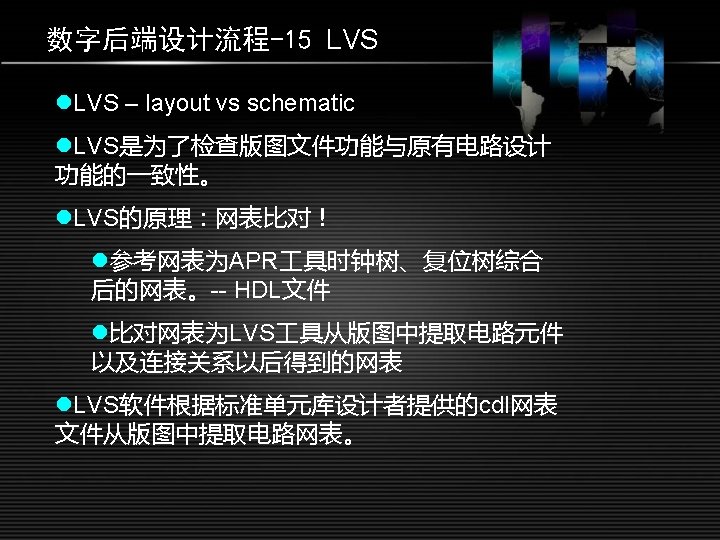 数字后端设计流程-15 LVS

●LVS – layout vs schematic

●LVS是为了检查版图文件功能与原有电路设计功能的一致性。

●LVS的原理：网表比对！

●参考网表为APR工具时钟树、复位树综合后的网表。-- HDL文件

●比对网表为LVS工具从版图中提取电路元件以及连接关系以后得到的网表

●LVS软件根据标准单元库设计者提供的cdl网表文件从版图中提取电路网表。